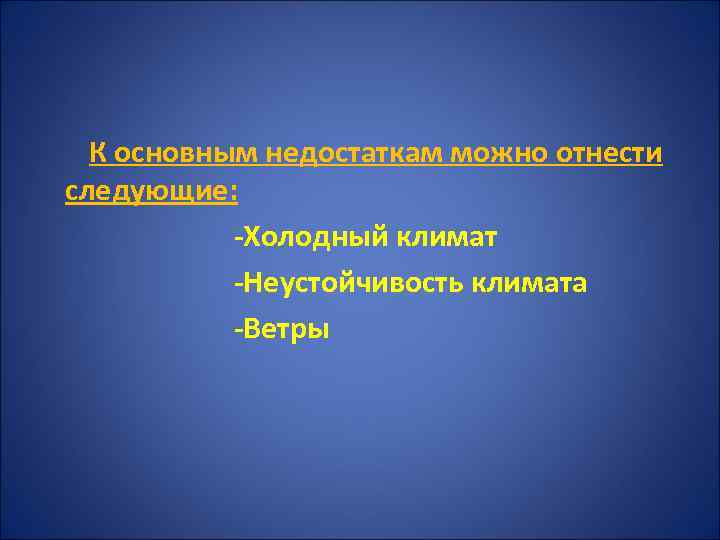 К основным недостаткам можно отнести следующие:

-Холодный климат

-Неустойчивость климата

-Ветры